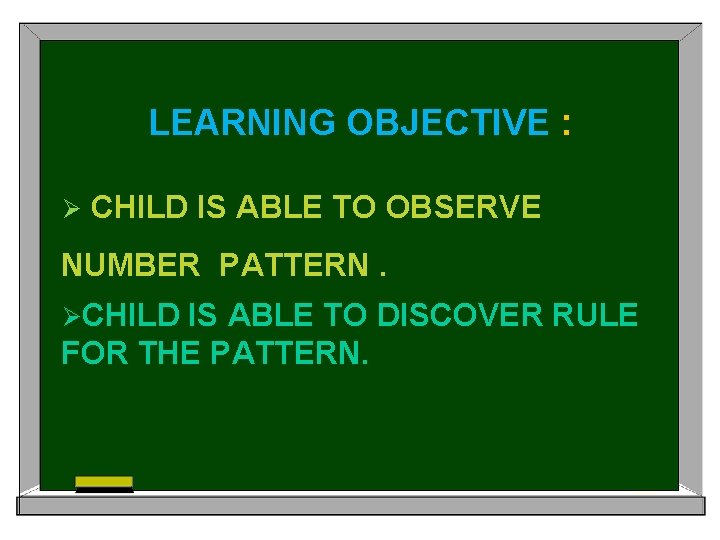 LEARNING OBJECTIVE :

➢ CHILD IS ABLE TO OBSERVE

NUMBER PATTERN .

➢CHILD IS ABLE TO DISCOVER RULE FOR THE PATTERN.